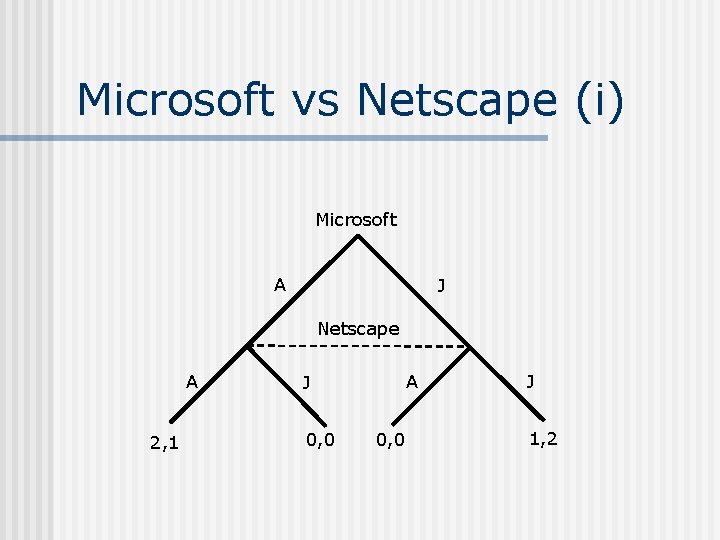 Microsoft vs Netscape (i)

Microsoft

A

J

Netscape

A

J

A

J

2,1

0,0

0,0

1,2